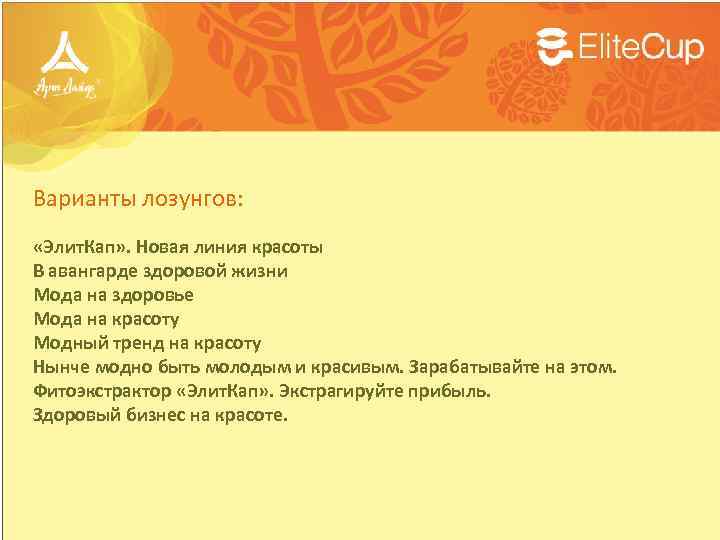 Арт Лайф

EliteCup

Варианты лозунгов:

«ЭлитКап». Новая линия красоты
В авангарде здоровой жизни
Мода на здоровье
Мода на красоту
Модный тренд на красоту
Нынче модно быть молодым и красивым. Зарабатывайте на этом.
Фитоэкстрактор «ЭлитКап». Экстрагируйте прибыль.
Здоровый бизнес на красоте.